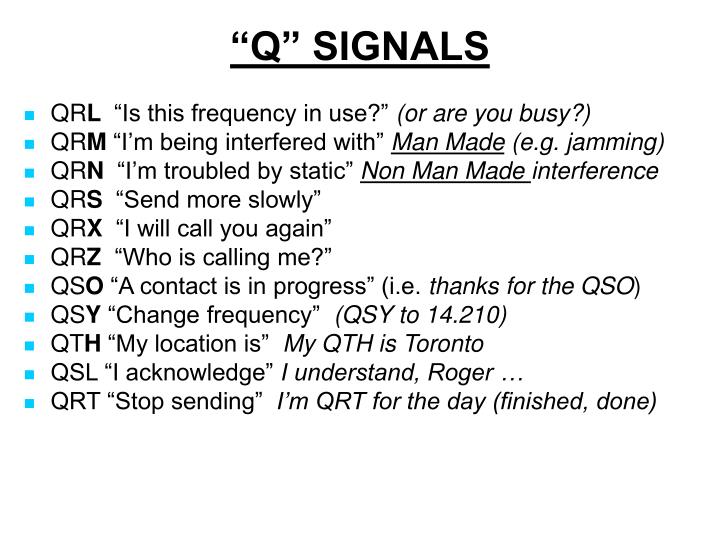 “Q” SIGNALS

- QRL “Is this frequency in use?” (or are you busy?)
- QRM “I’m being interfered with” Man Made (e.g. jamming)
- QRN “I’m troubled by static” Non Man Made interference
- QRS “Send more slowly”
- QRX “I will call you again”
- QRZ “Who is calling me?”
- QSO “A contact is in progress” (i.e. thanks for the QSO)
- QSY “Change frequency” (QSY to 14.210)
- QTH “My location is” My QTH is Toronto
- QSL “I acknowledge” I understand, Roger …
- QRT “Stop sending” I’m QRT for the day (finished, done)